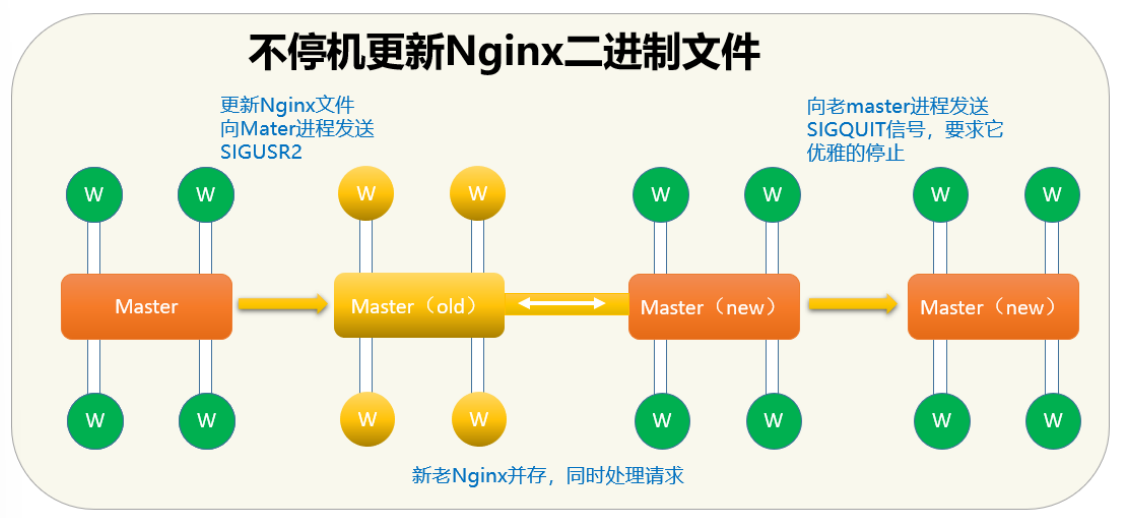 不停机更新Nginx二进制文件

更新Nginx文件
向Mater进程发送
SIGUSR2

向老master进程发送
SIGQUIT信号，要求它
优雅的停止

W W W W W W W W

Master

Master（old）

Master（new）

Master（new）

W W W W W W W W

新老Nginx并存，同时处理请求